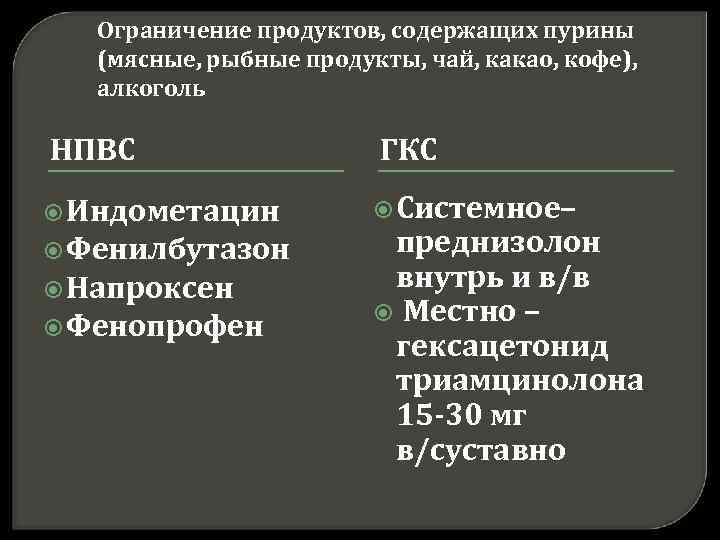 Ограничение продуктов, содержащих пурины (мясные, рыбные продукты, чай, какао, кофе), алкоголь

НПВС

Индометацин
Фенилбутазон
Напроксен
Фенопрофен

ГКС

Системное– преднизолон внутрь и в/в
Местно – гексацетонид триамцинолона 15-30 мг в/суставно